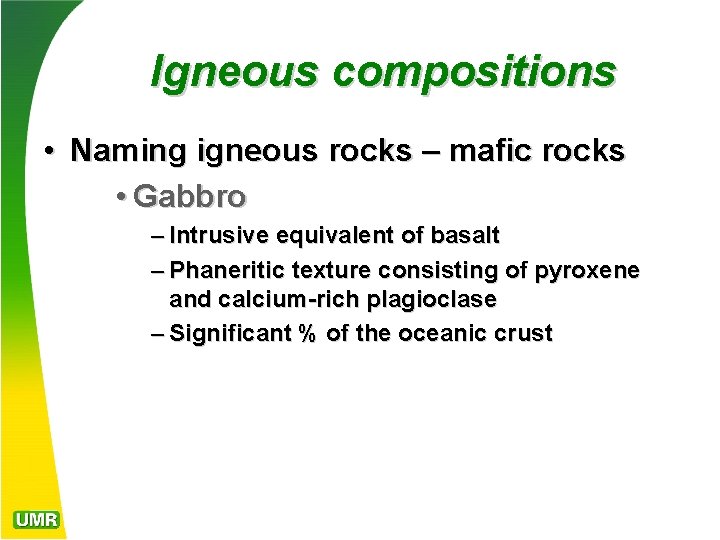 Igneous compositions

• Naming igneous rocks – mafic rocks

• Gabbro

– Intrusive equivalent of basalt

– Phaneritic texture consisting of pyroxene and calcium-rich plagioclase

– Significant % of the oceanic crust

UMR